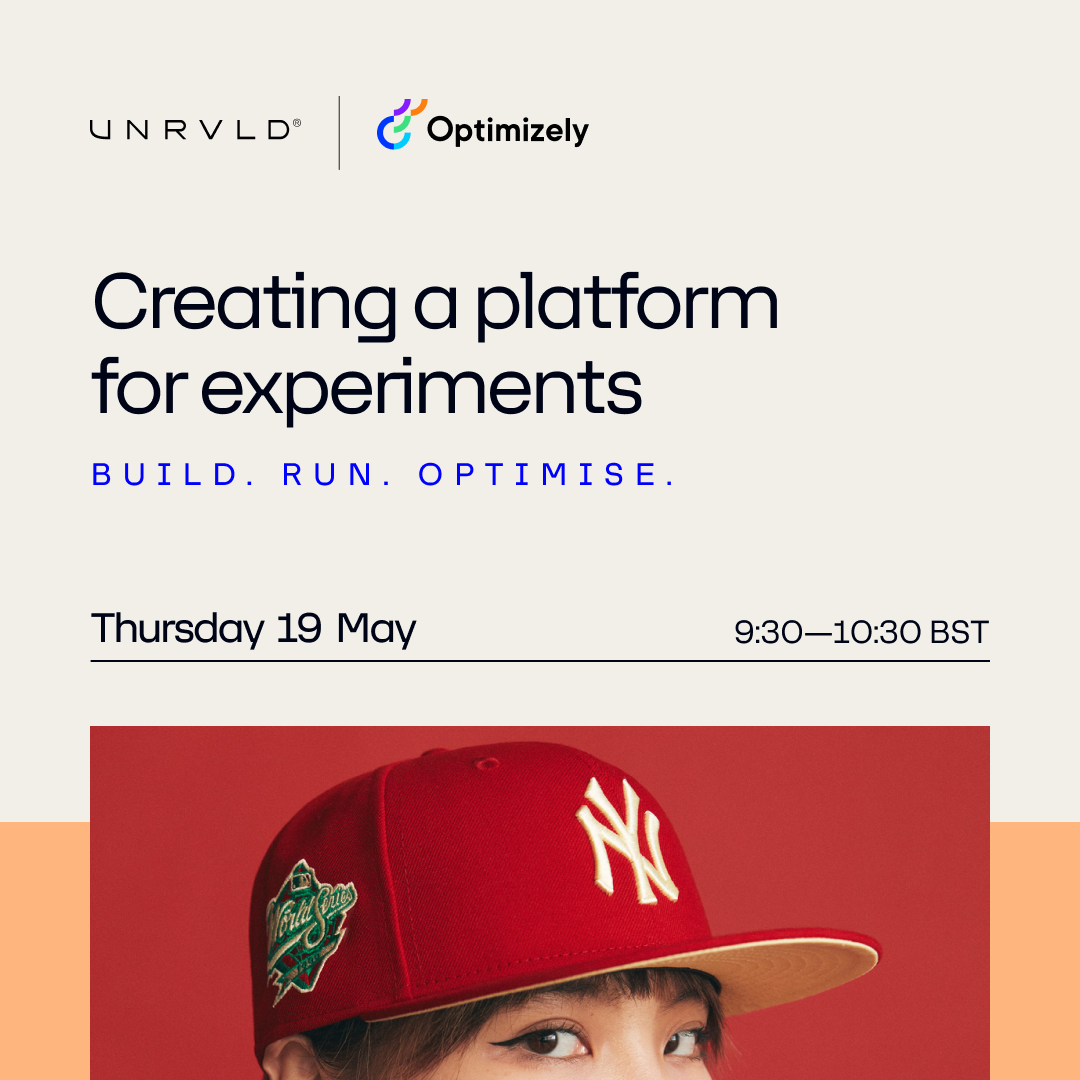 UNRVLD®

Optimizely

Creating a platform for experiments

BUILD. RUN. OPTIMISE.

Thursday 19 May

9:30—10:30 BST

NY

World Series